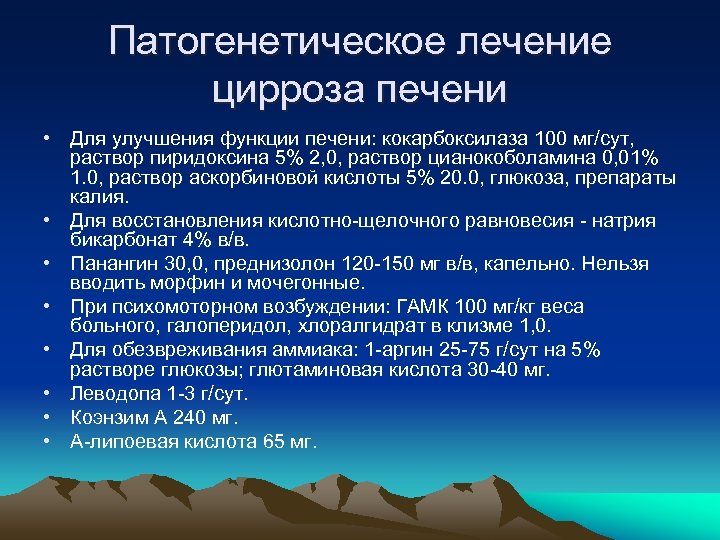 Патогенетическое лечение цирроза печени

• Для улучшения функции печени: кокарбоксилаза 100 мг/сут, раствор пиридоксина 5% 2,0, раствор цианокоболамина 0,01% 1.0, раствор аскорбиновой кислоты 5% 20.0, глюкоза, препараты калия.
• Для восстановления кислотно-щелочного равновесия - натрия бикарбонат 4% в/в.
• Панангин 30,0, преднизолон 120-150 мг в/в, капельно. Нельзя вводить морфин и мочегонные.
• При психомоторном возбуждении: ГАМК 100 мг/кг веса больного, галоперидол, хлоралгидрат в клизме 1,0.
• Для обезвреживания аммиака: 1-аргин 25-75 г/сут на 5% растворе глюкозы; глютаминовая кислота 30-40 мг.
• Леводопа 1-3 г/сут.
• Коэнзим А 240 мг.
• А-липоевая кислота 65 мг.